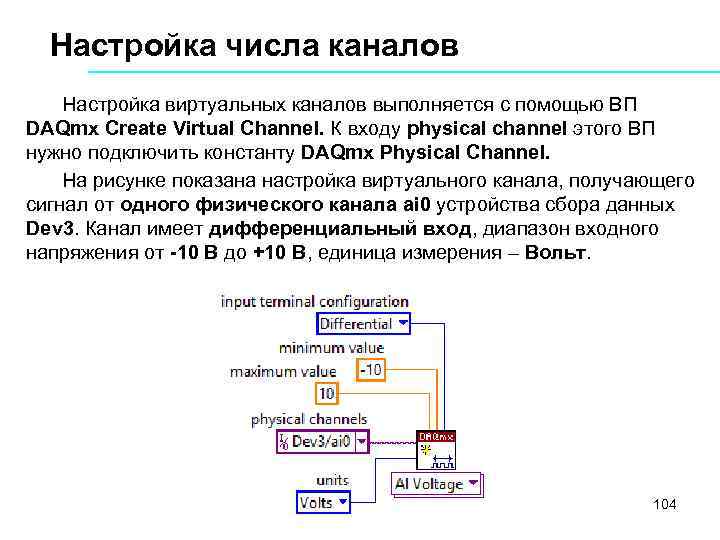 Настройка числа каналов

Настройка виртуальных каналов выполняется с помощью ВП DAQmx Create Virtual Channel. К входу physical channel этого ВП нужно подключить константу DAQmx Physical Channel.

На рисунке показана настройка виртуального канала, получающего сигнал от одного физического канала ai0 устройства сбора данных Dev3. Канал имеет дифференциальный вход, диапазон входного напряжения от -10 В до +10 В, единица измерения – Вольт.

input terminal configuration
Differential
minimum value
-10
maximum value
10
physical channels
Dev3/ai0
DAQmx
units
Volts
AI Voltage

104